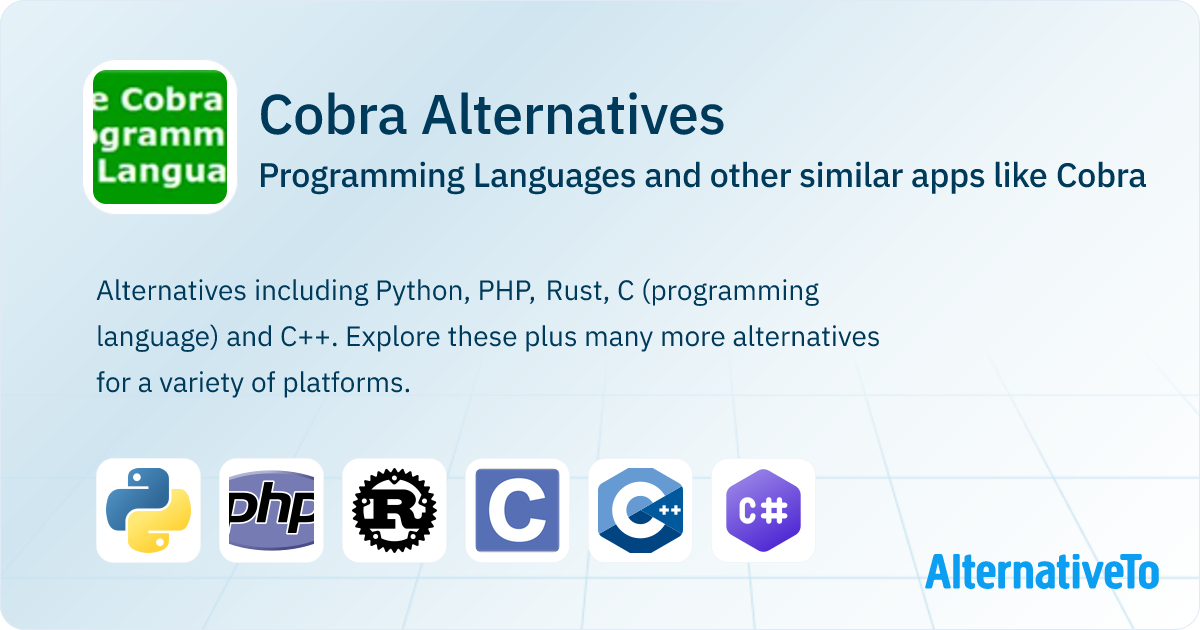 e Cobra
ogramm
Langua

Cobra Alternatives

Programming Languages and other similar apps like Cobra

Alternatives including Python, PHP, Rust, C (programming language) and C++. Explore these plus many more alternatives for a variety of platforms.

php
R
C
C++
C#

AlternativeTo